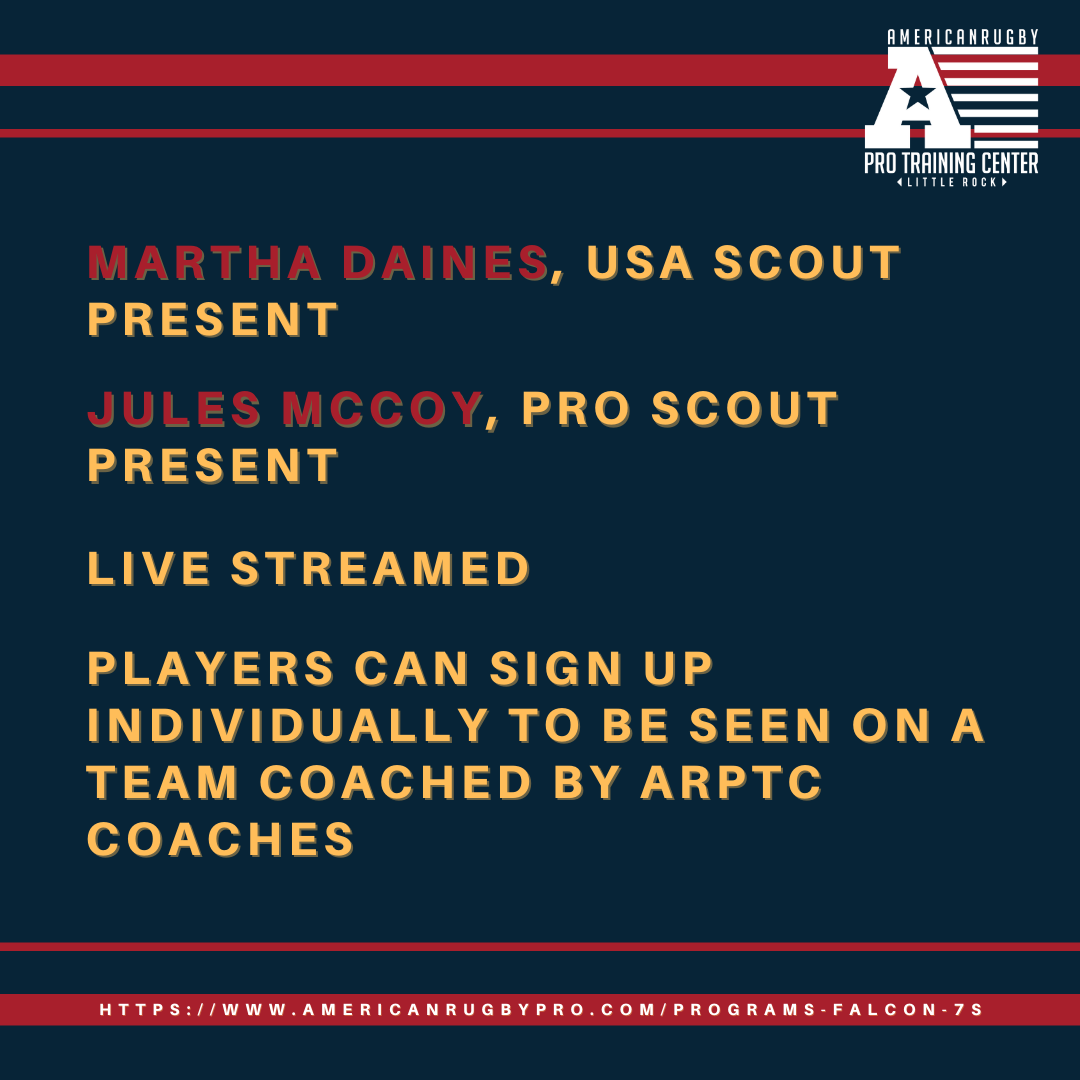 AMERICANRUGBY
A
PRO TRAINING CENTER
LITTLE ROCK

MARTHA DAINES, USA SCOUT PRESENT

JULES MCCOY, PRO SCOUT PRESENT

LIVE STREAMED

PLAYERS CAN SIGN UP INDIVIDUALLY TO BE SEEN ON A TEAM COACHED BY ARPTC COACHES

HTTPS://WWW.AMERICANRUGBYPRO.COM/PROGRAMS-FALCON-7S